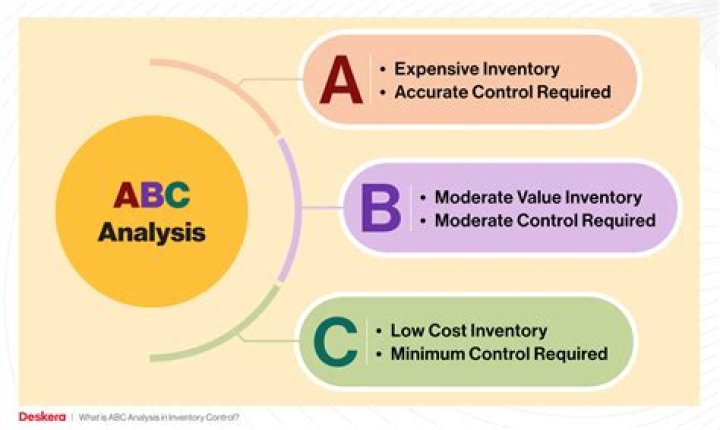 ABC Analysis

A
• Expensive Inventory
• Accurate Control Required

B
• Moderate Value Inventory
• Moderate Control Required

C
• Low Cost Inventory
• Minimum Control Required

Deskera | What is ABC Analysis in Inventory Control?